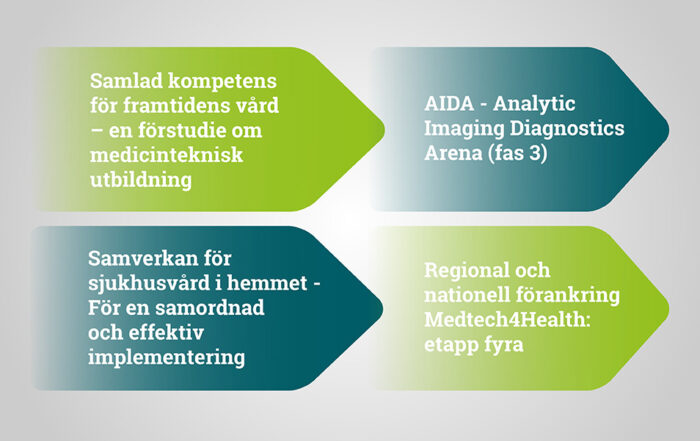 Samlad kompetens för framtidens vård – en förstudie om medicinteknisk utbildning

AIDA - Analytic Imaging Diagnostics Arena (fas 3)

Samverkan för sjukhusvård i hemmet - För en samordnad och effektiv implementering

Regional och nationell förankring Medtech4Health: etapp fyra